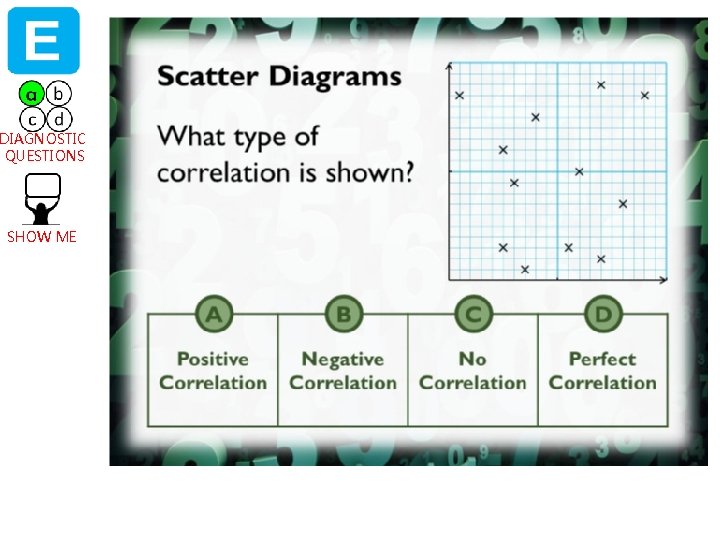 E

a b
c d
DIAGNOSTIC QUESTIONS

SHOW ME

Scatter Diagrams

What type of correlation is shown?

| A | B | C | D |
|---|---|---|---|
| Positive Correlation | Negative Correlation | No Correlation | Perfect Correlation |